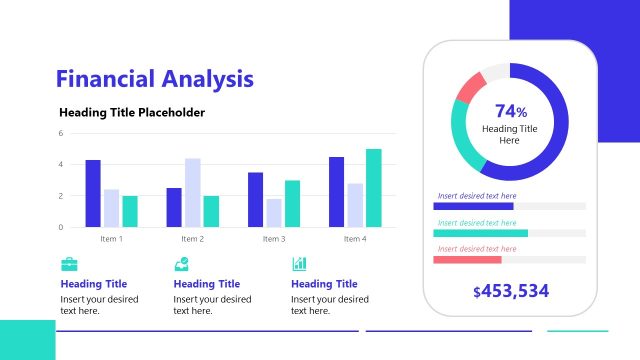 Financial Analysis

Heading Title Placeholder

6
4
2
0
Item 1
Item 2
Item 3
Item 4

Heading Title
Insert your desired text here.

Heading Title
Insert your desired text here.

Heading Title
Insert your desired text here.

74%
Heading Title Here

Insert desired text here

Insert desired text here

Insert desired text here

$453,534